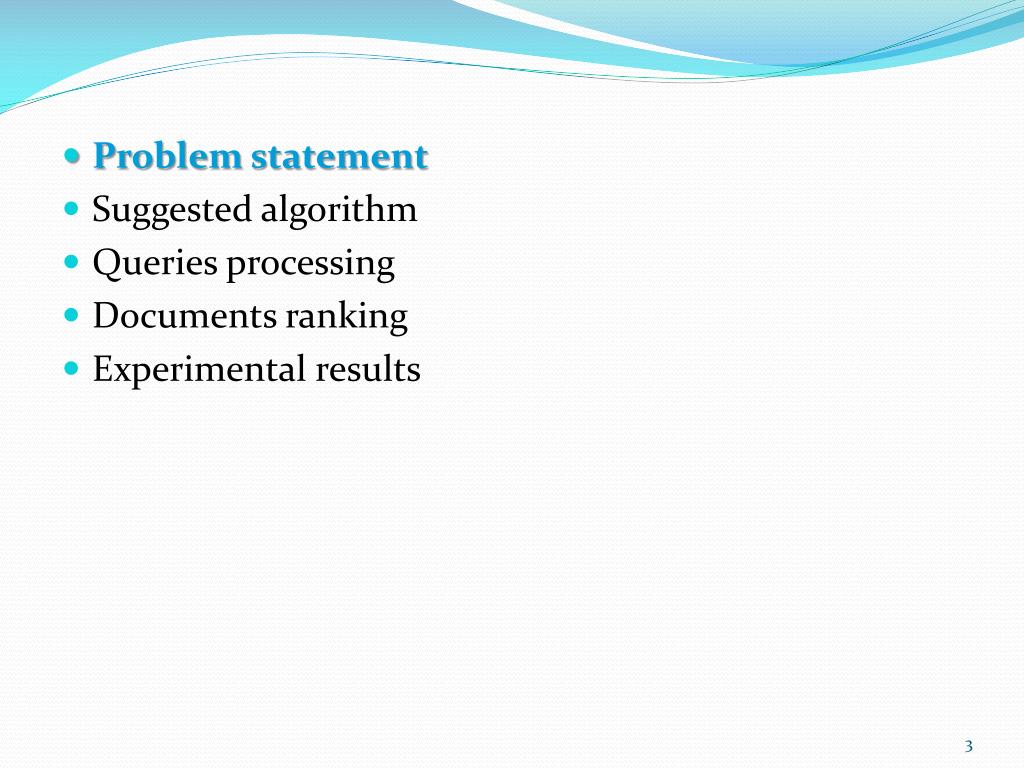 - Problem statement
- Suggested algorithm
- Queries processing
- Documents ranking
- Experimental results

3